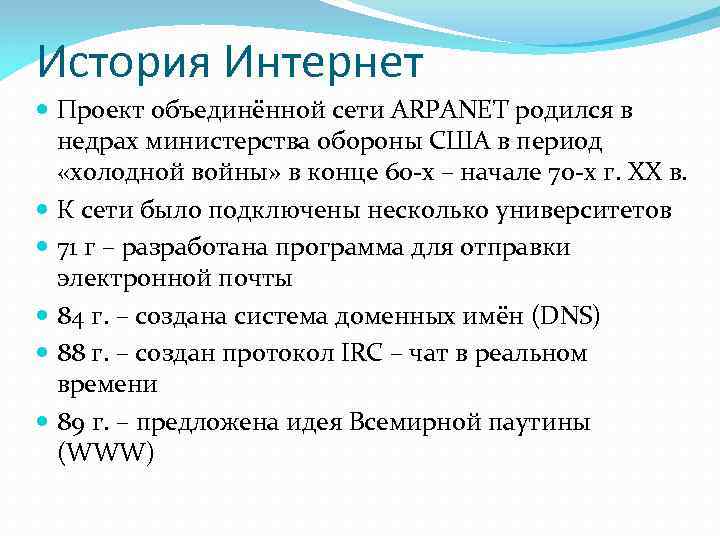 История Интернет

Проект объединённой сети ARPANET родился в недрах министерства обороны США в период «холодной войны» в конце 60-х – начале 70-х г. XX в.

К сети было подключены несколько университетов

71 г – разработана программа для отправки электронной почты

84 г. – создана система доменных имён (DNS)

88 г. – создан протокол IRC – чат в реальном времени

89 г. – предложена идея Всемирной паутины (WWW)